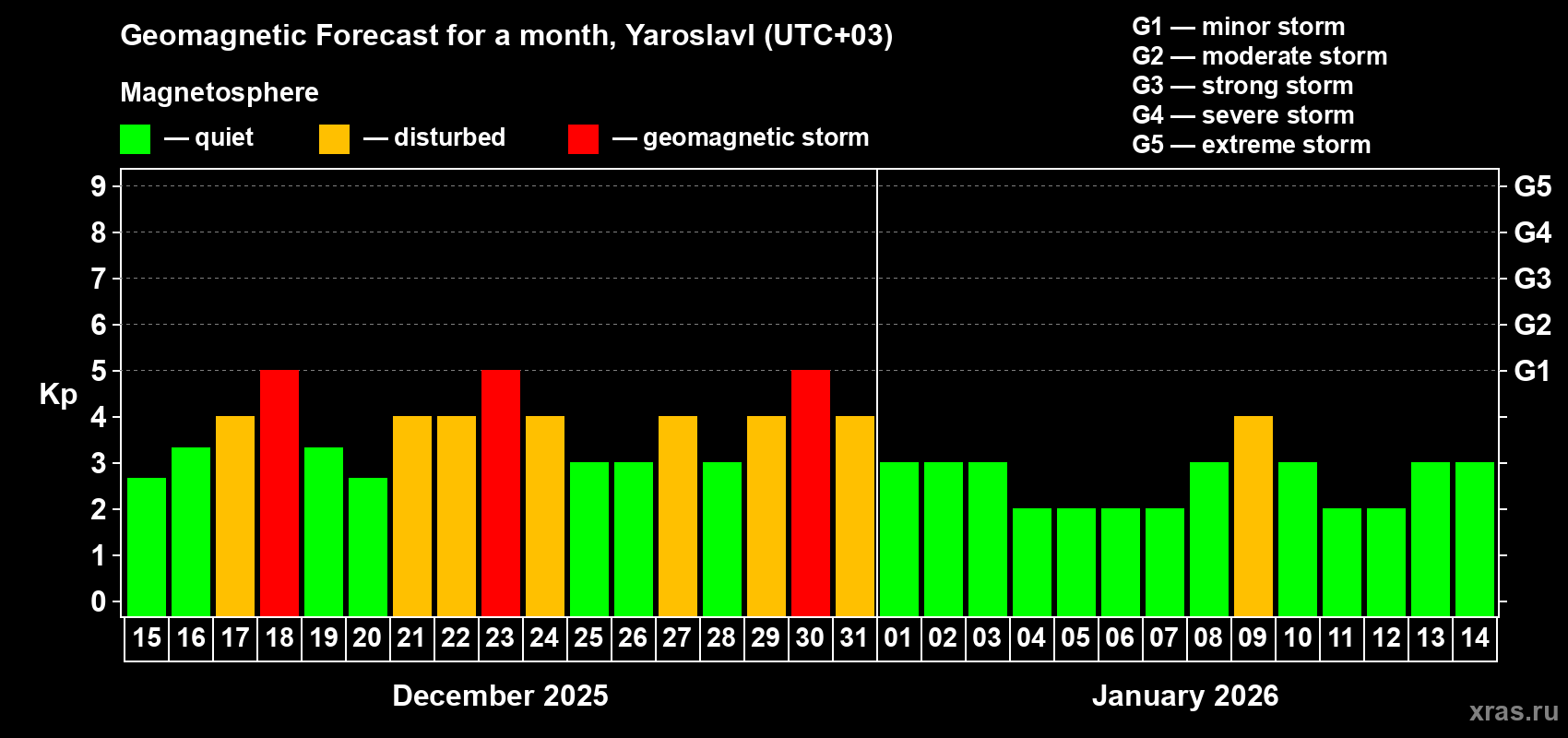 Geomagnetic Forecast for a month, Yaroslavl (UTC+03)

Magnetosphere

— quiet — disturbed — geomagnetic storm

G1 — minor storm
G2 — moderate storm
G3 — strong storm
G4 — severe storm
G5 — extreme storm

Kp

9 8 7 6 5 4 3 2 1 0

G5 G4 G3 G2 G1

15 16 17 18 19 20 21 22 23 24 25 26 27 28 29 30 31 01 02 03 04 05 06 07 08 09 10 11 12 13 14

December 2025

January 2026

xras.ru